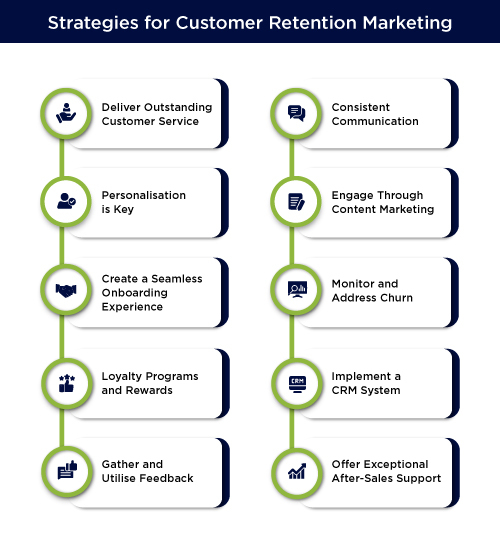 Strategies for Customer Retention Marketing

Deliver Outstanding Customer Service

Personalisation is Key

Create a Seamless Onboarding Experience

Loyalty Programs and Rewards

Gather and Utilise Feedback

Consistent Communication

Engage Through Content Marketing

Monitor and Address Churn

CRM

Implement a CRM System

Offer Exceptional After-Sales Support